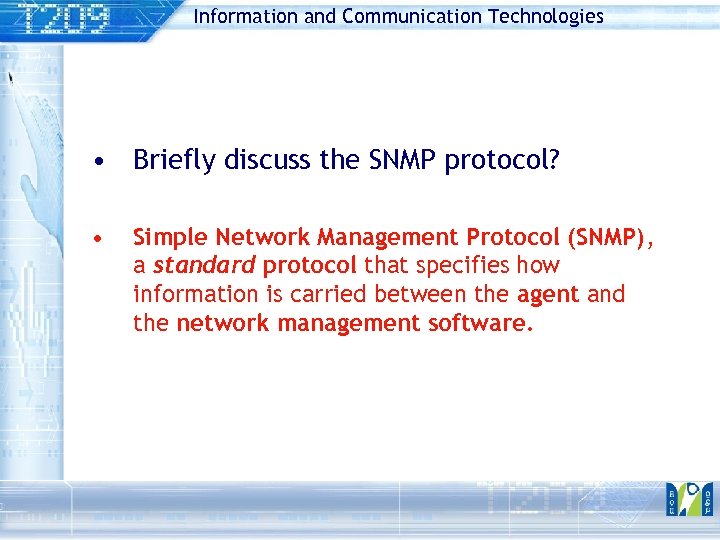 T209

Information and Communication Technologies

• Briefly discuss the SNMP protocol?

• Simple Network Management Protocol (SNMP), a standard protocol that specifies how information is carried between the agent and the network management software.